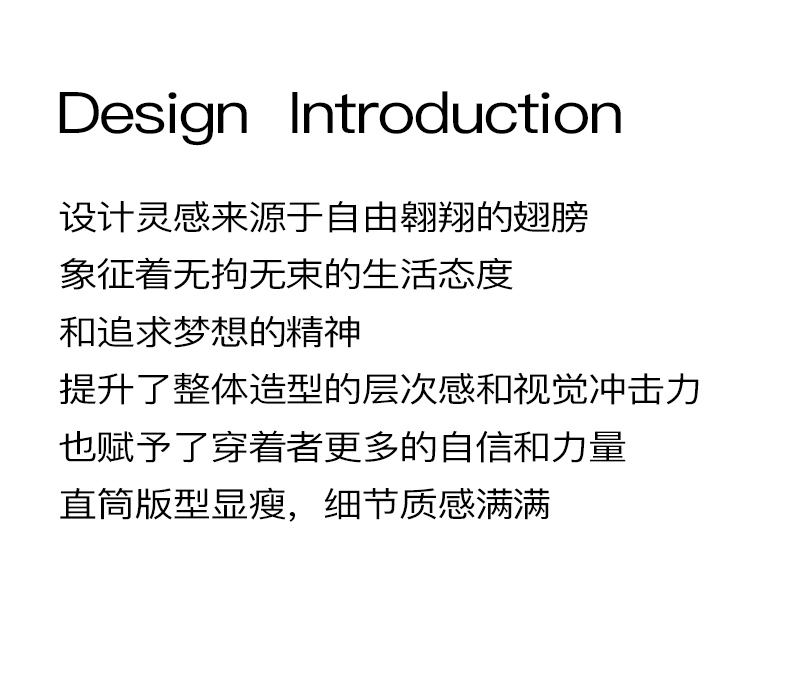 Design Introduction

设计灵感来源于自由翱翔的翅膀
象征着无拘无束的生活态度
和追求梦想的精神
提升了整体造型的层次感和视觉冲击力
也赋予了穿着者更多的自信和力量
直筒版型显瘦，细节质感满满